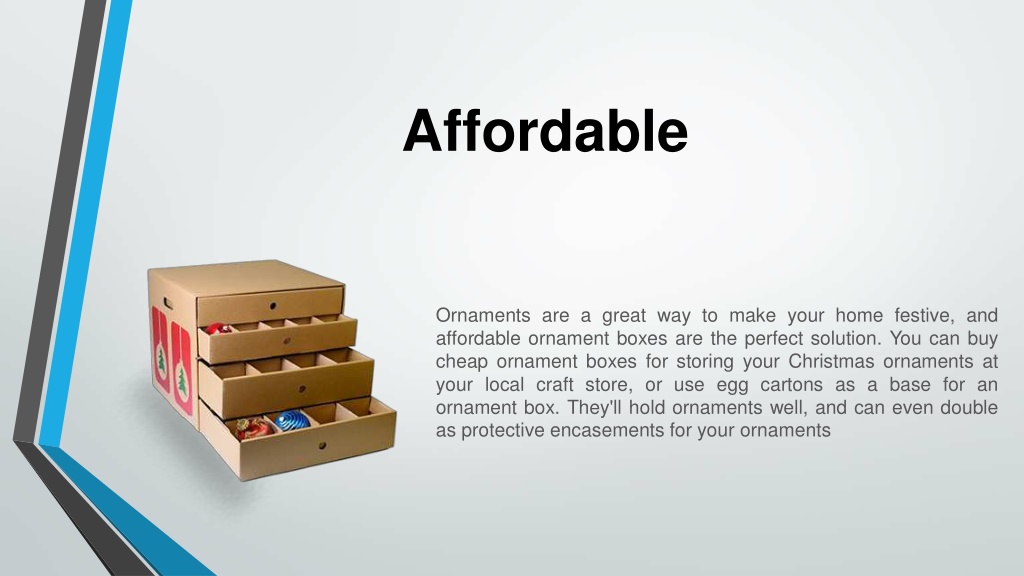 Affordable

Ornaments are a great way to make your home festive, and affordable ornament boxes are the perfect solution. You can buy cheap ornament boxes for storing your Christmas ornaments at your local craft store, or use egg cartons as a base for an ornament box. They'll hold ornaments well, and can even double as protective encasements for your ornaments